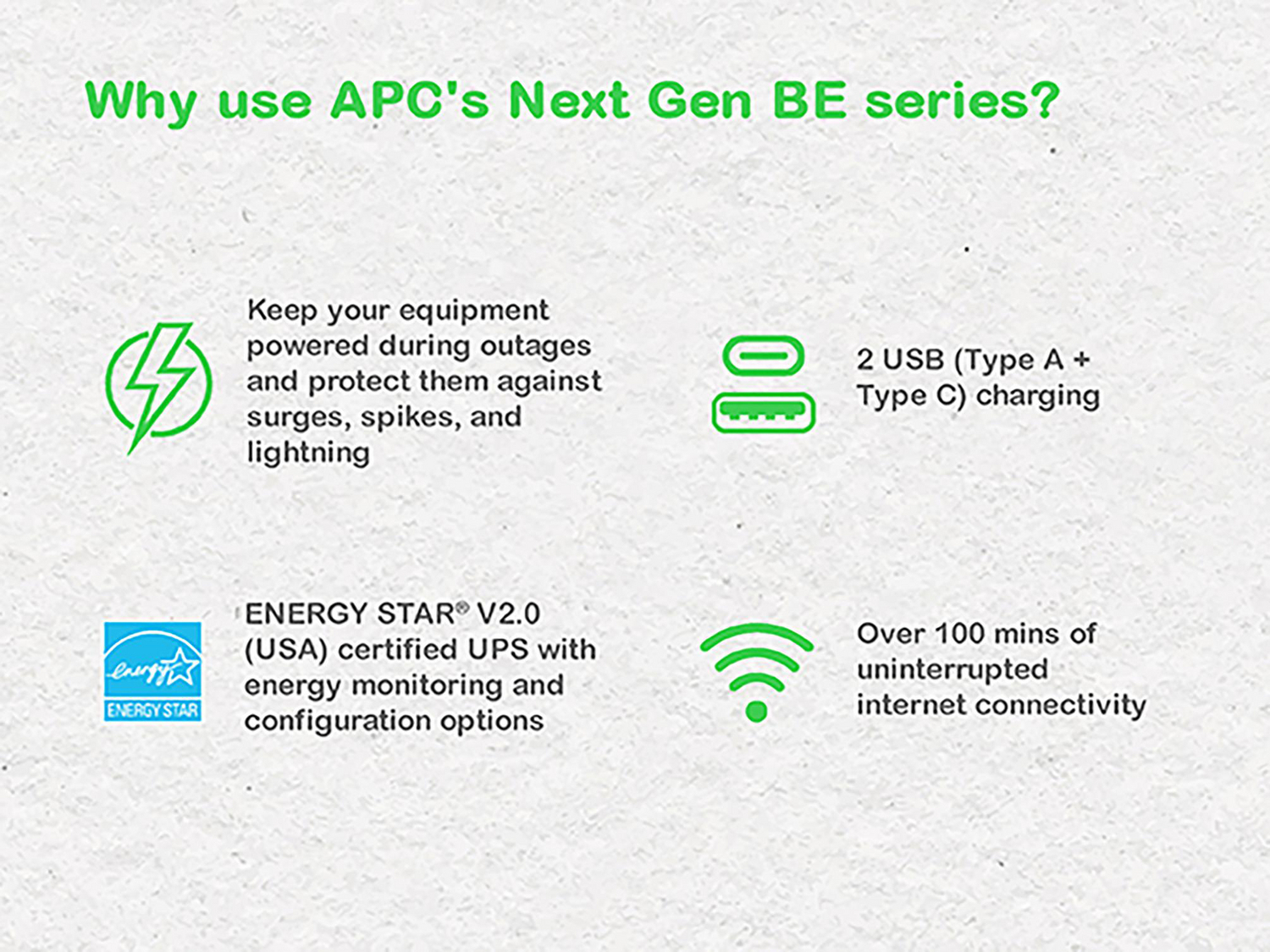 Why use APC's Next Gen BE series?

Keep your equipment powered during outages and protect them against surges, spikes, and lightning

2 USB (Type A + Type C) charging

energy

ENERGY STAR

ENERGY STAR® V2.0 (USA) certified UPS with energy monitoring and configuration options

Over 100 mins of uninterrupted internet connectivity